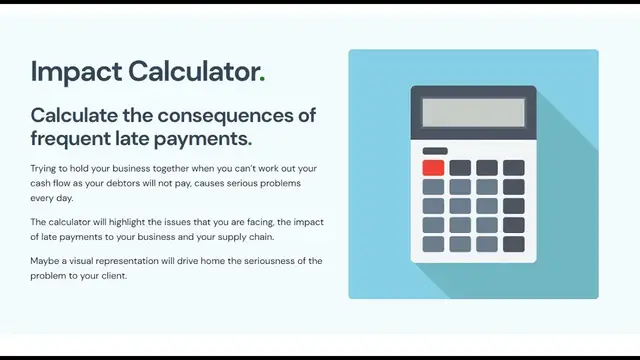 Impact Calculator.

Calculate the consequences of frequent late payments.

Trying to hold your business together when you can't work out your cash flow as your debtors will not pay, causes serious problems every day.

The calculator will highlight the issues that you are facing, the impact of late payments to your business and your supply chain.

Maybe a visual representation will drive home the seriousness of the problem to your client.